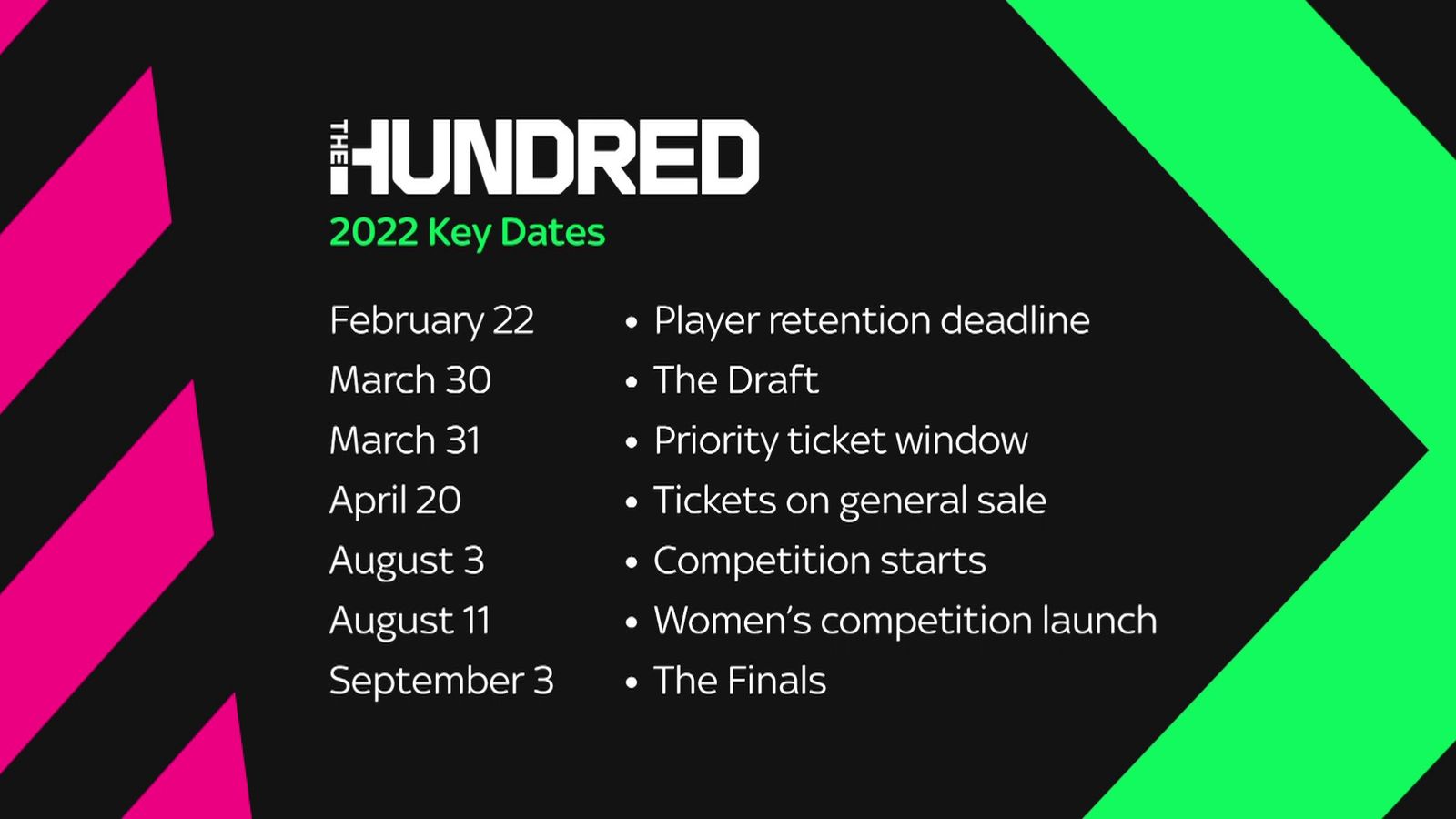 THE HUNDRED
2022 Key Dates

February 22 • Player retention deadline
March 30 • The Draft
March 31 • Priority ticket window
April 20 • Tickets on general sale
August 3 • Competition starts
August 11 • Women's competition launch
September 3 • The Finals